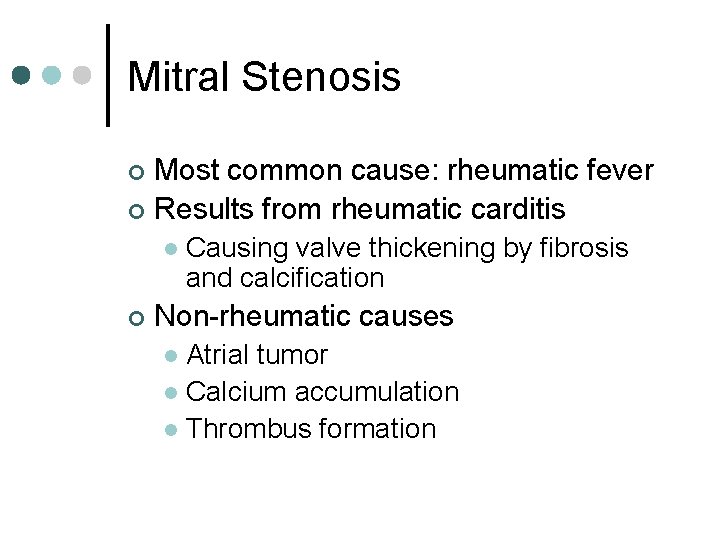 Mitral Stenosis

- Most common cause: rheumatic fever
- Results from rheumatic carditis
  - Causing valve thickening by fibrosis and calcification
- Non-rheumatic causes
  - Atrial tumor
  - Calcium accumulation
  - Thrombus formation